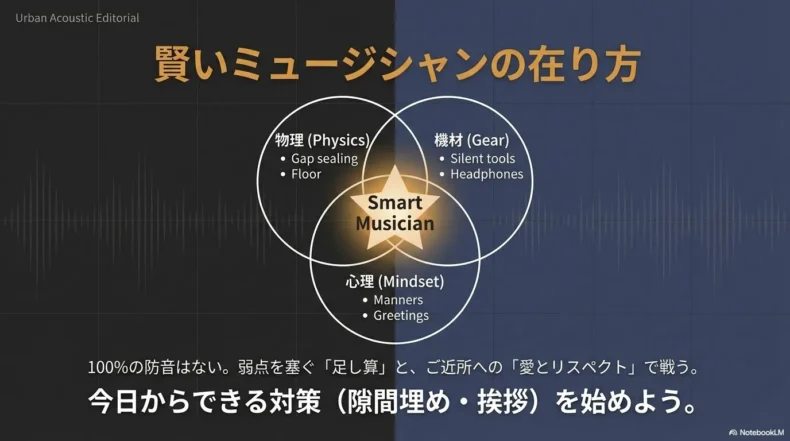 Urban Acoustic Editorial

賢いミュージシャンの在り方

物理 (Physics)
• Gap sealing
• Floor

機材 (Gear)
• Silent tools
• Headphones

Smart Musician

心理 (Mindset)
• Manners
• Greetings

100%の防音はない。弱点を塞ぐ「足し算」と、ご近所への「愛とリスペクト」で戦う。

今日からできる対策（隙間埋め・挨拶）を始めよう。

NotebookLM